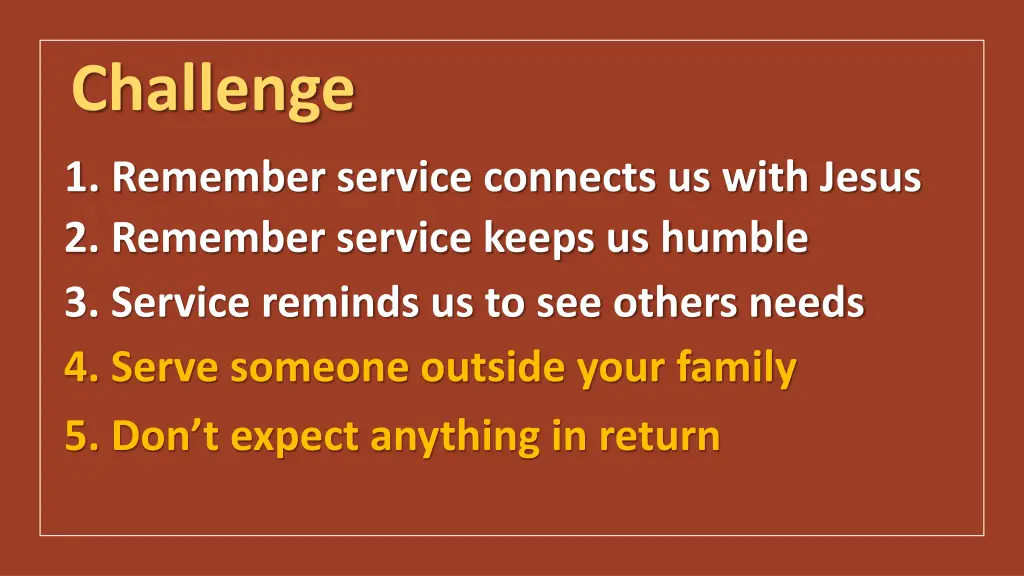 Challenge

1. Remember service connects us with Jesus
2. Remember service keeps us humble
3. Service reminds us to see others needs
4. Serve someone outside your family
5. Don’t expect anything in return